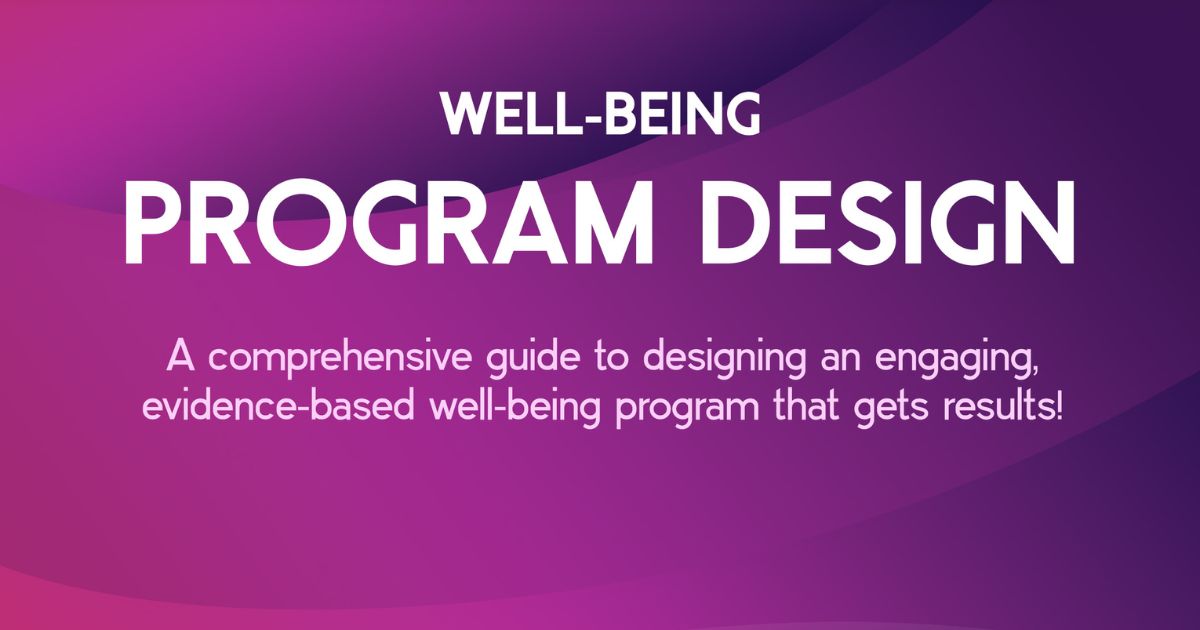 WELL-BEING
PROGRAM DESIGN

A comprehensive guide to designing an engaging, evidence-based well-being program that gets results!